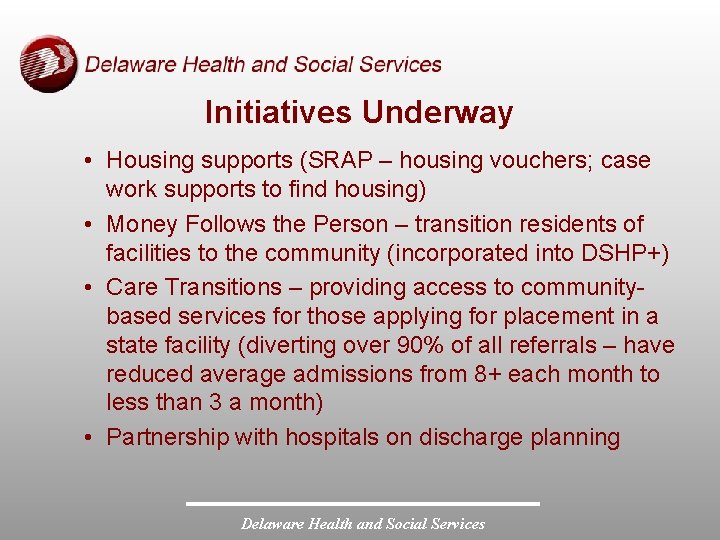 Delaware Health and Social Services

Initiatives Underway

• Housing supports (SRAP – housing vouchers; case work supports to find housing)
• Money Follows the Person – transition residents of facilities to the community (incorporated into DSHP+)
• Care Transitions – providing access to community-based services for those applying for placement in a state facility (diverting over 90% of all referrals – have reduced average admissions from 8+ each month to less than 3 a month)
• Partnership with hospitals on discharge planning

Delaware Health and Social Services